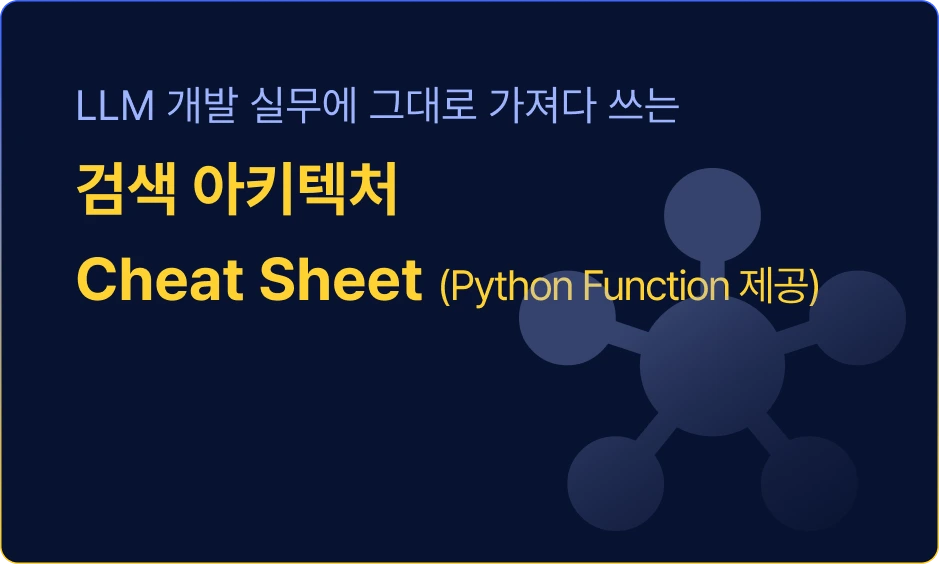 LLM 개발 실무에 그대로 가져다 쓰는

검색 아키텍처

Cheat Sheet (Python Function 제공)